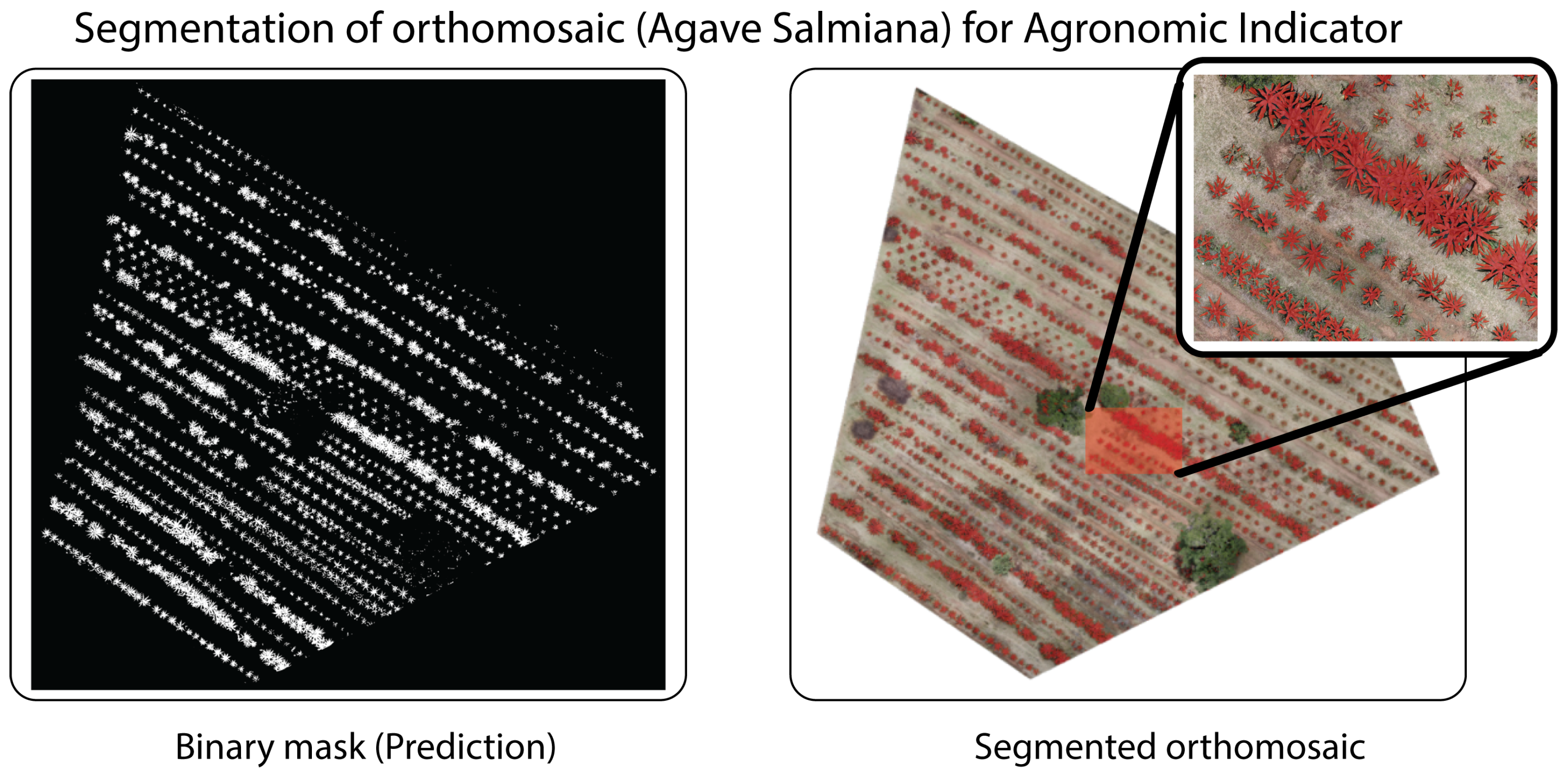 Segmentation of orthomosaic (Agave Salmiana) for Agronomic Indicator

Binary mask (Prediction)

Segmented orthomosaic